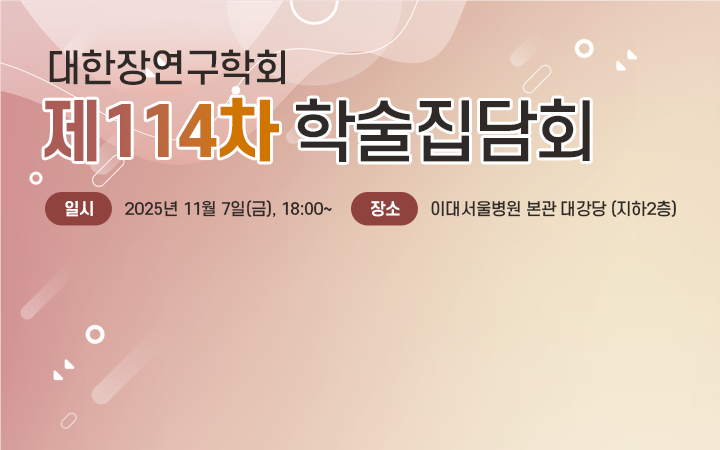 대한장연구학회

제114차 학술집담회

일시 2025년 11월 7일(금), 18:00~

장소 이대서울병원 본관 대강당 (지하2층)